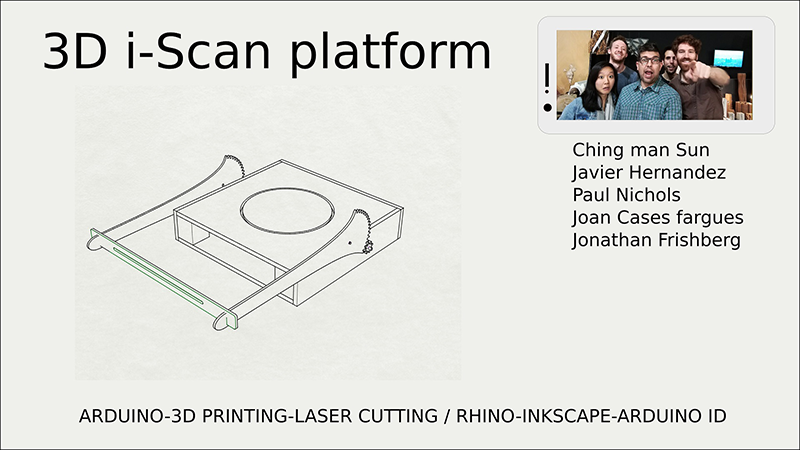 3D i-Scan platform

Ching man Sun
Javier Hernandez
Paul Nichols
Joan Cases fargues
Jonathan Frishberg

ARDUINO-3D PRINTING-LASER CUTTING / RHINO-INKSCAPE-ARDUINO ID